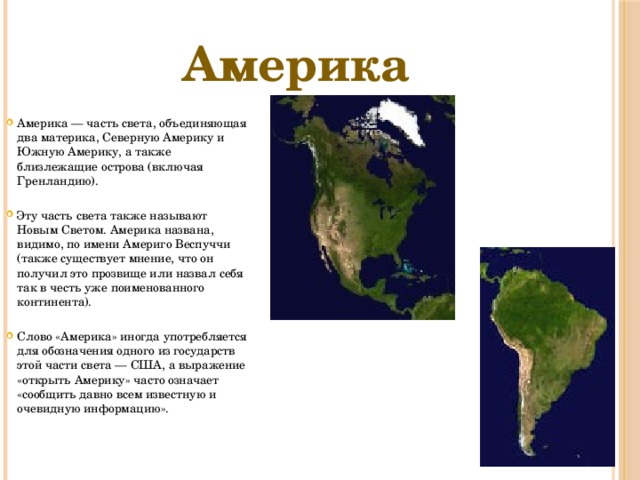 Америка

Америка — часть света, объединяющая два материка, Северную Америку и Южную Америку, а также близлежащие острова (включая Гренландию).

Эту часть света также называют Новым Светом. Америка названа, видимо, по имени Америго Веспуччи (также существует мнение, что он получил это прозвище или назвал себя так в честь уже поименованного континента).

Слово «Америка» иногда употребляется для обозначения одного из государств этой части света — США, а выражение «открыть Америку» часто означает «сообщить давно всем известную и очевидную информацию».